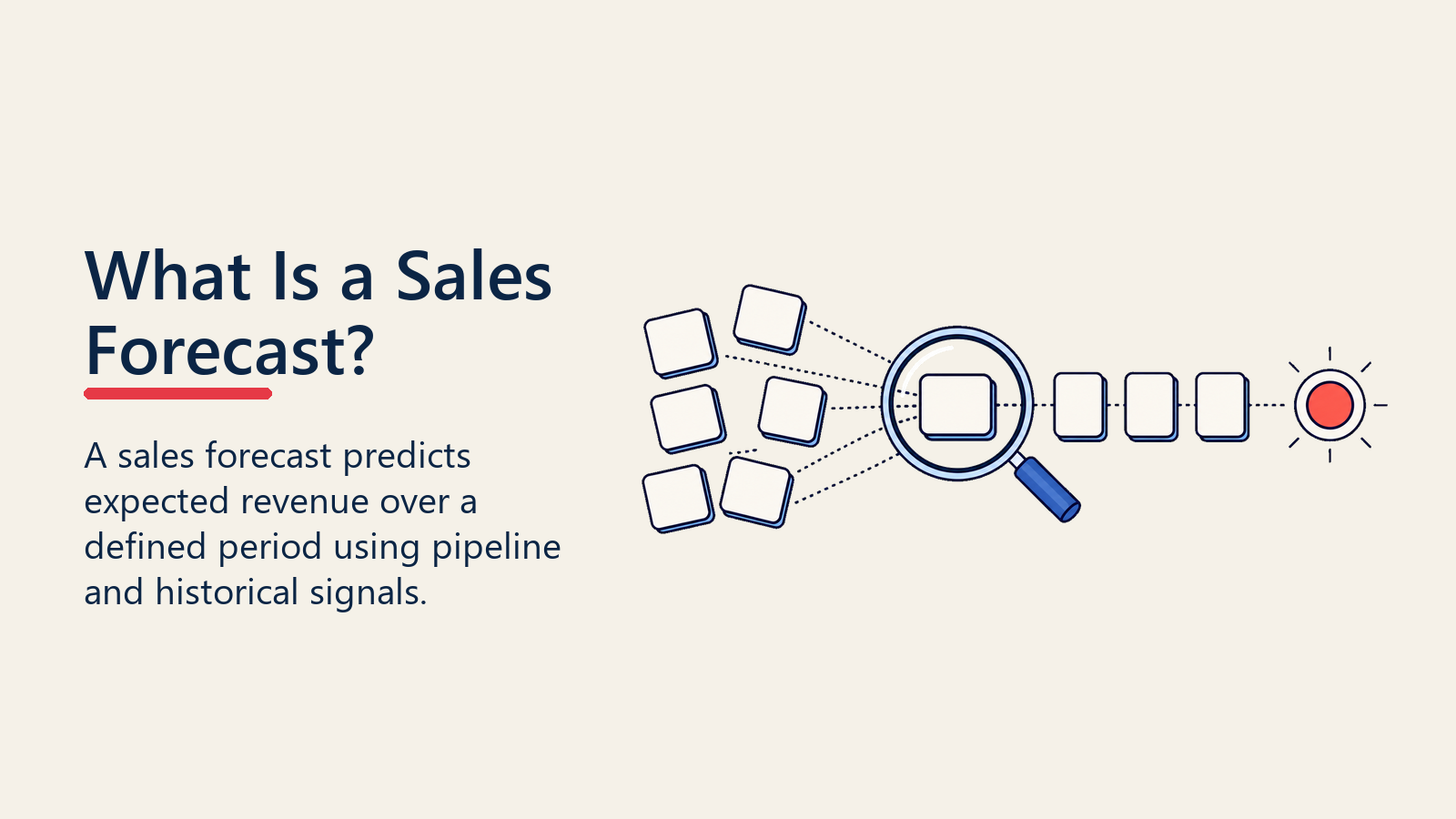 What Is a Sales Forecast?

A sales forecast predicts expected revenue over a defined period using pipeline and historical signals.